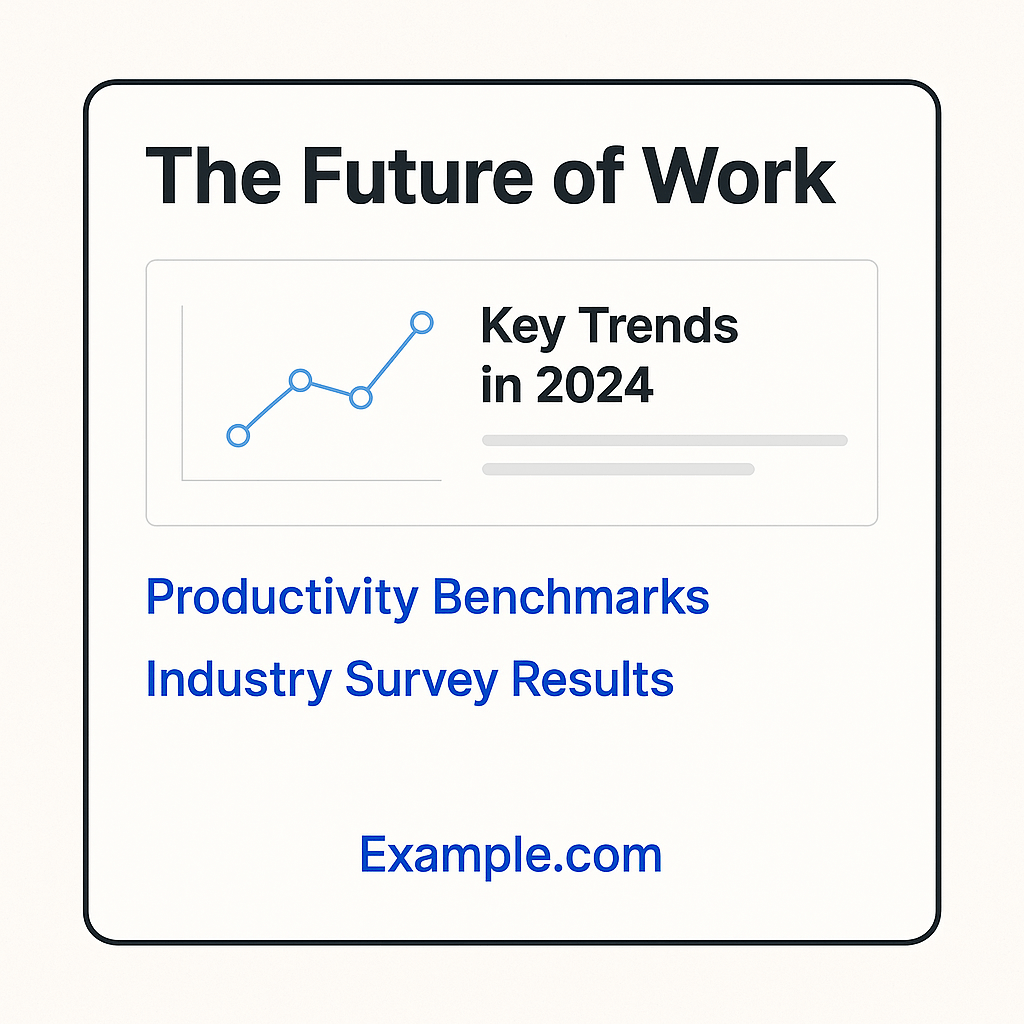 The Future of Work

Key Trends in 2024

Productivity Benchmarks

Industry Survey Results

Example.com